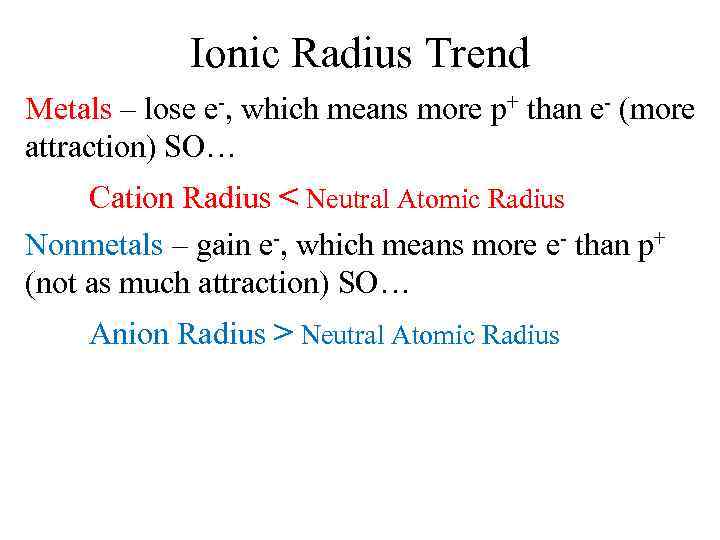 Ionic Radius Trend

Metals – lose $e^-$, which means more $p^+$ than $e^-$ (more attraction) SO…

Cation Radius < Neutral Atomic Radius

Nonmetals – gain $e^-$, which means more $e^-$ than $p^+$ (not as much attraction) SO…

Anion Radius > Neutral Atomic Radius